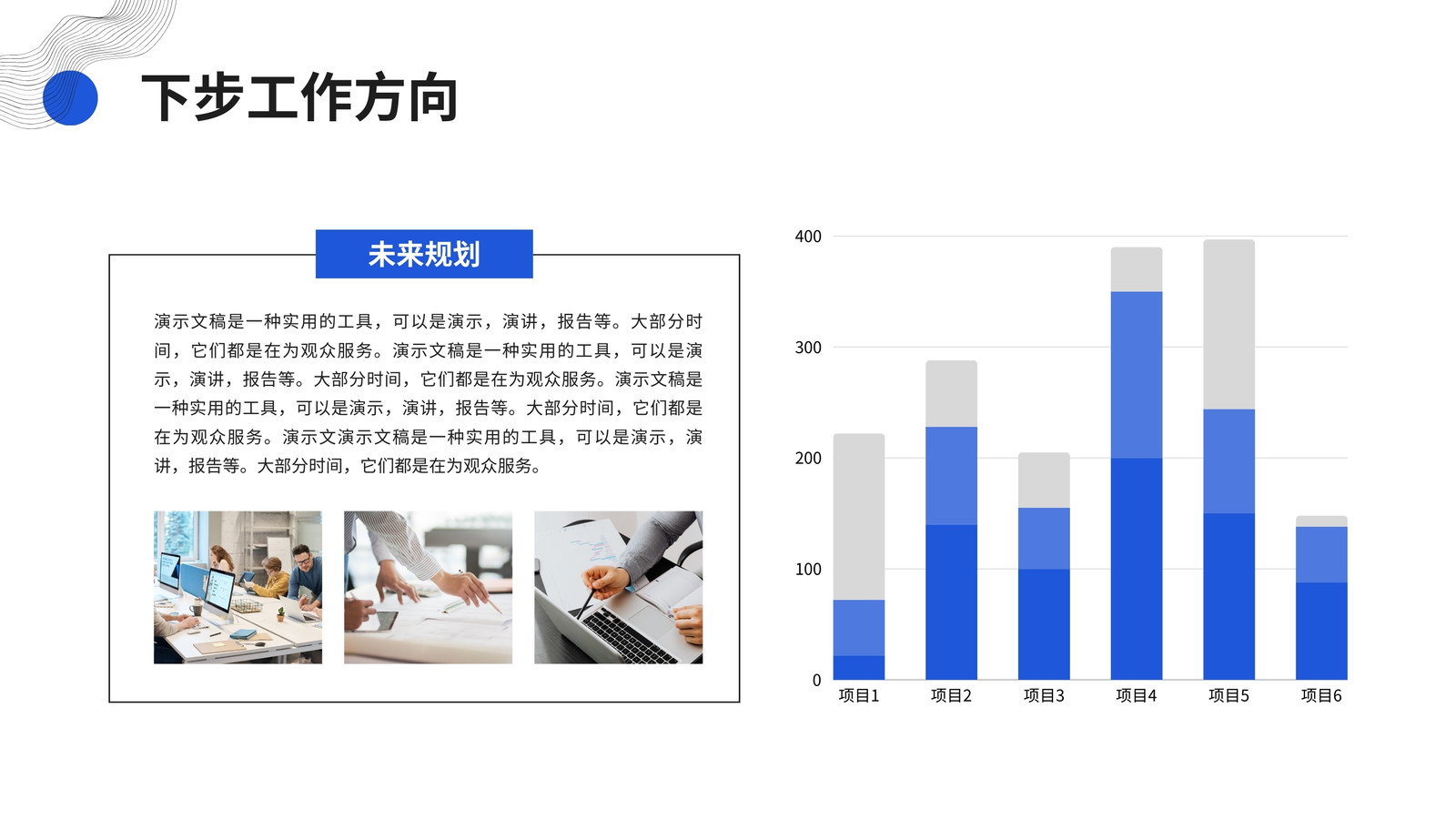 下步工作方向

未来规划

演示文稿是一种实用的工具，可以是演示，演讲，报告等。大部分时间，它们都是在为观众服务。演示文稿是一种实用的工具，可以是演示，演讲，报告等。大部分时间，它们都是在为观众服务。演示文稿是一种实用的工具，可以是演示，演讲，报告等。大部分时间，它们都是在为观众服务。演示文演示文稿是一种实用的工具，可以是演示，演讲，报告等。大部分时间，它们都是在为观众服务。

400
300
200
100
0
项目1
项目2
项目3
项目4
项目5
项目6